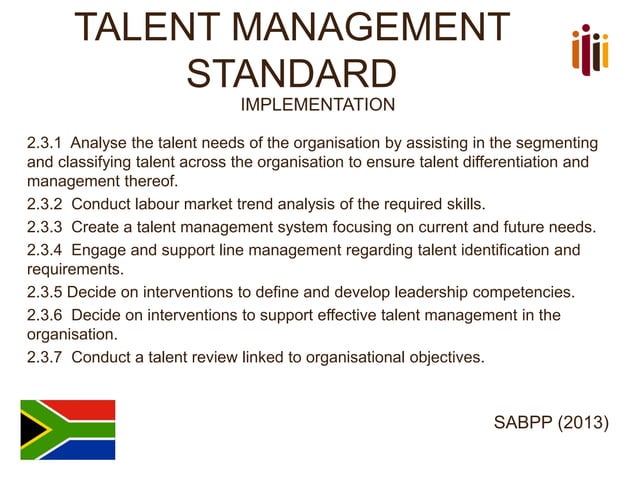 TALENT MANAGEMENT STANDARD

IMPLEMENTATION

2.3.1 Analyse the talent needs of the organisation by assisting in the segmenting and classifying talent across the organisation to ensure talent differentiation and management thereof.

2.3.2 Conduct labour market trend analysis of the required skills.

2.3.3 Create a talent management system focusing on current and future needs.

2.3.4 Engage and support line management regarding talent identification and requirements.

2.3.5 Decide on interventions to define and develop leadership competencies.

2.3.6 Decide on interventions to support effective talent management in the organisation.

2.3.7 Conduct a talent review linked to organisational objectives.

SABPP (2013)